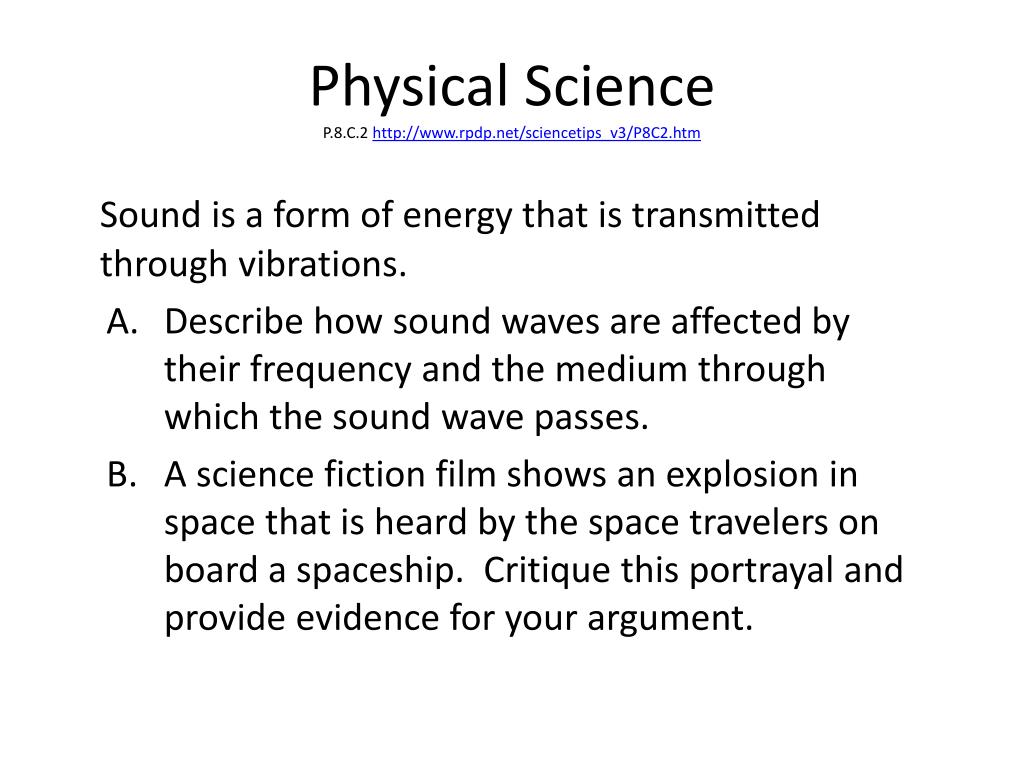 Physical Science
P.8.C.2 http://www.rpdp.net/sciencetips_v3/P8C2.htm

Sound is a form of energy that is transmitted through vibrations.

A. Describe how sound waves are affected by their frequency and the medium through which the sound wave passes.

B. A science fiction film shows an explosion in space that is heard by the space travelers on board a spaceship. Critique this portrayal and provide evidence for your argument.